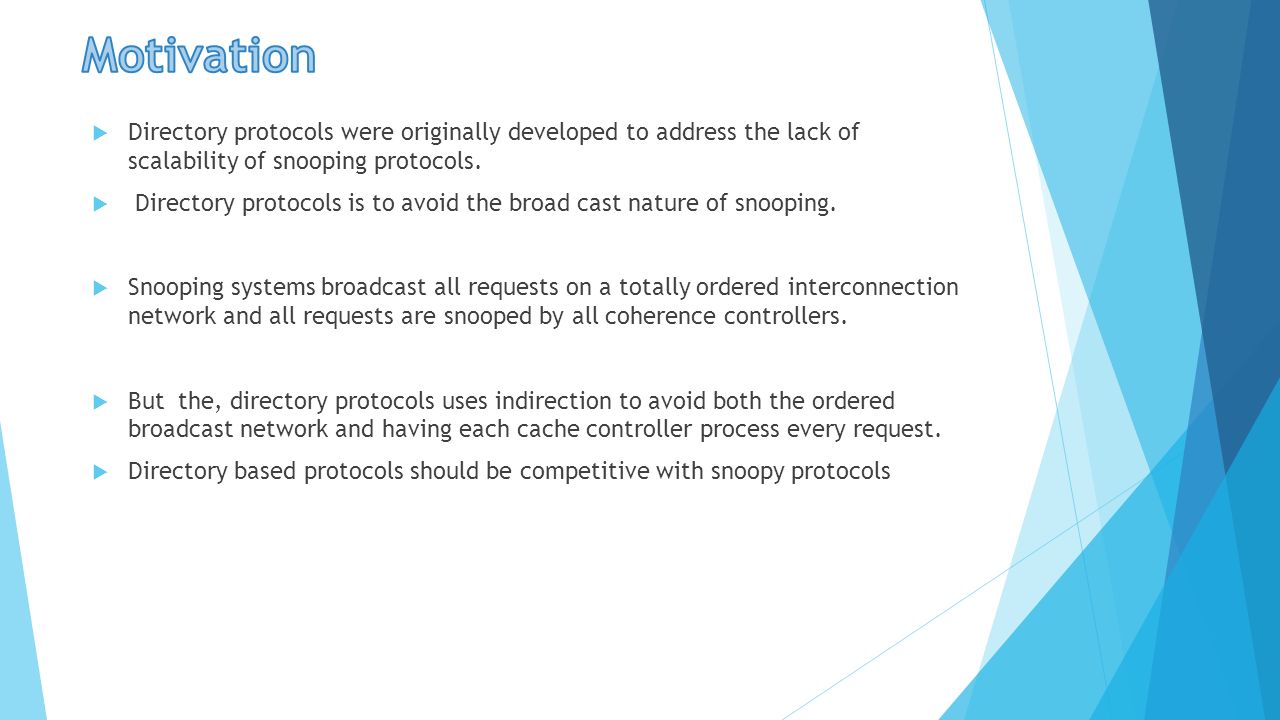 Motivation

Directory protocols were originally developed to address the lack of scalability of snooping protocols.

Directory protocols is to avoid the broad cast nature of snooping.

Snooping systems broadcast all requests on a totally ordered interconnection network and all requests are snooped by all coherence controllers.

But the, directory protocols uses indirection to avoid both the ordered broadcast network and having each cache controller process every request.

Directory based protocols should be competitive with snoopy protocols